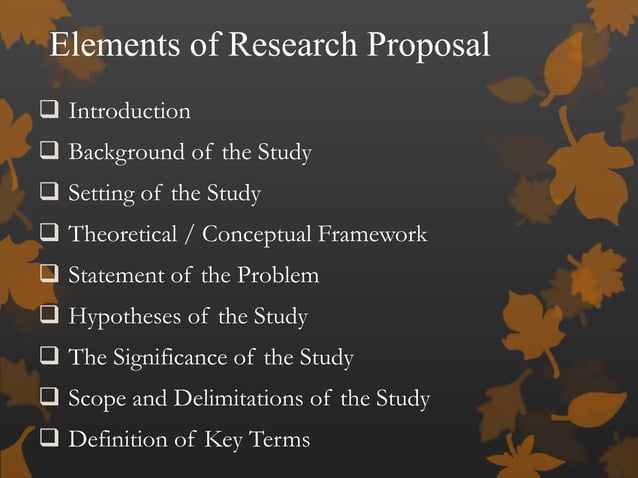 Elements of Research Proposal

❑ Introduction
❑ Background of the Study
❑ Setting of the Study
❑ Theoretical / Conceptual Framework
❑ Statement of the Problem
❑ Hypotheses of the Study
❑ The Significance of the Study
❑ Scope and Delimitations of the Study
❑ Definition of Key Terms